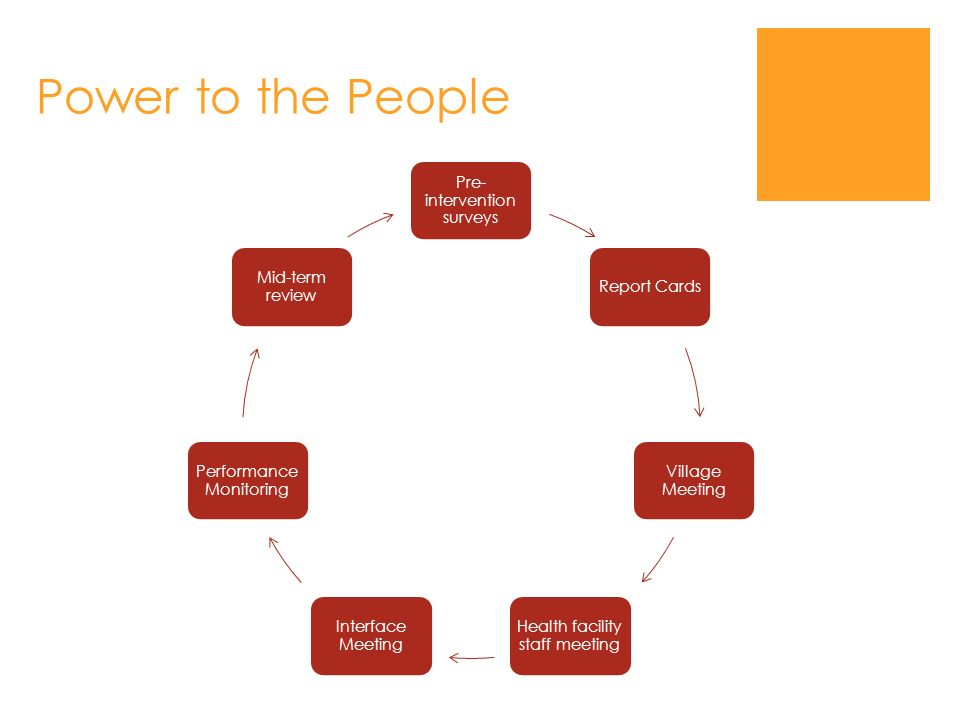 Power to the People

Pre-intervention surveys

Report Cards

Village Meeting

Health facility staff meeting

Interface Meeting

Performance Monitoring

Mid-term review